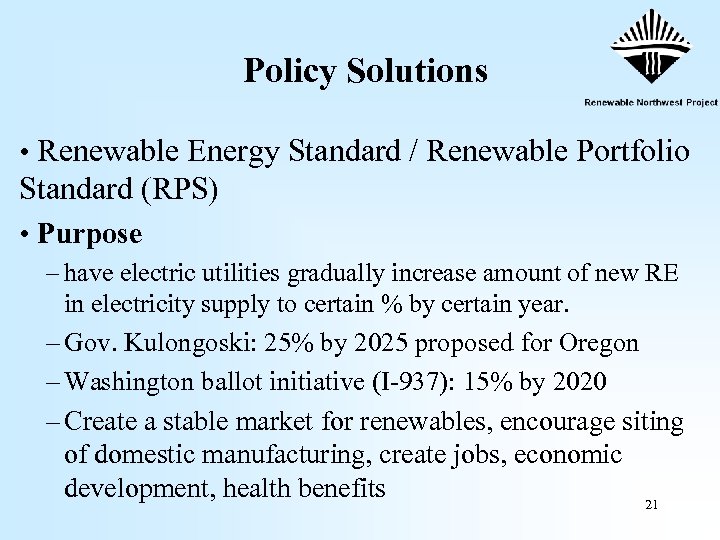 Policy Solutions

Renewable Northwest Project

• Renewable Energy Standard / Renewable Portfolio Standard (RPS)

• Purpose

– have electric utilities gradually increase amount of new RE in electricity supply to certain % by certain year.

– Gov. Kulongoski: 25% by 2025 proposed for Oregon

– Washington ballot initiative (I-937): 15% by 2020

– Create a stable market for renewables, encourage siting of domestic manufacturing, create jobs, economic development, health benefits

21